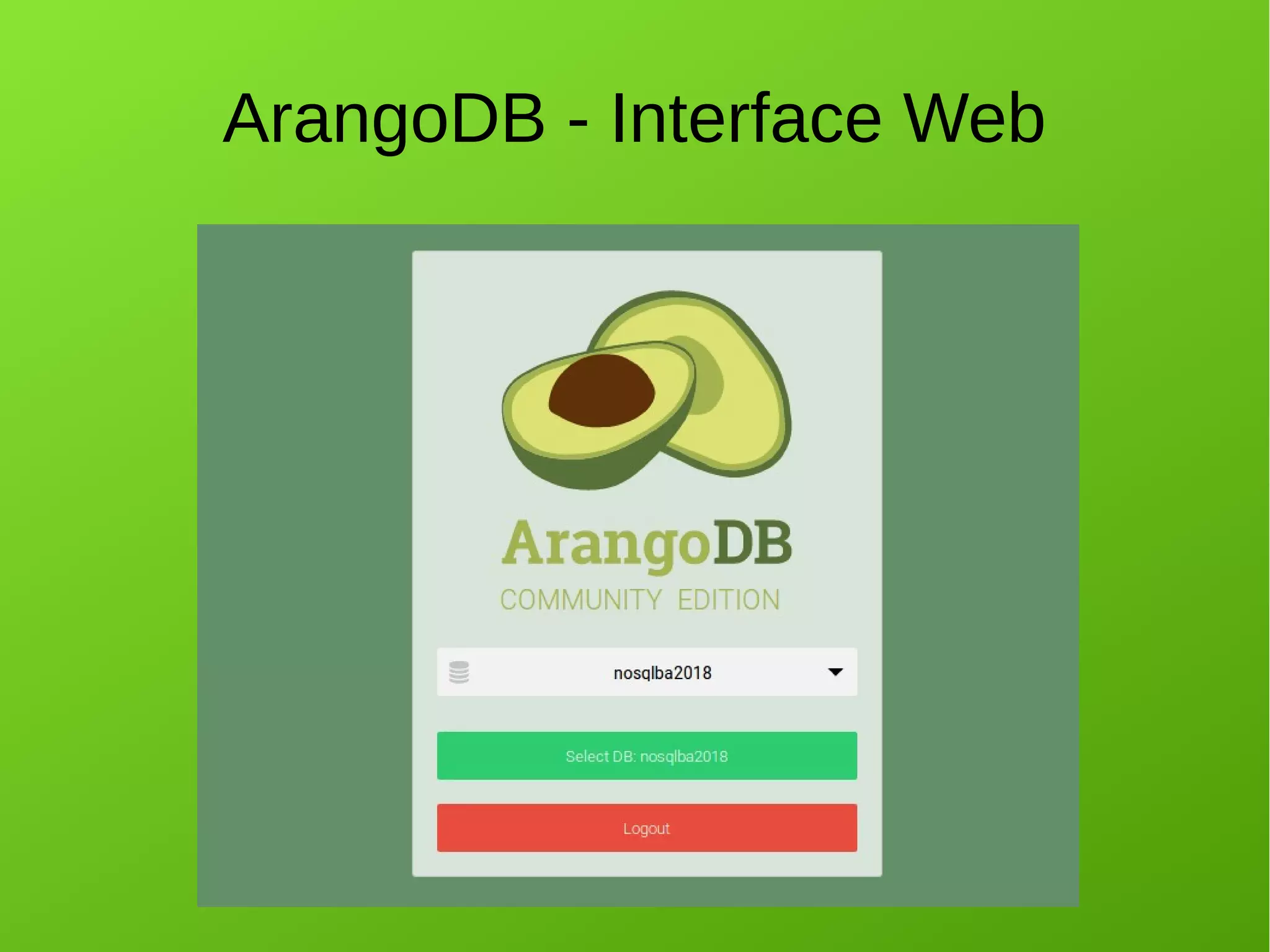 ArangoDB - Interface Web

ArangoDB
COMMUNITY EDITION

nosqlba2018

Select DB: nosqlba2018

Logout